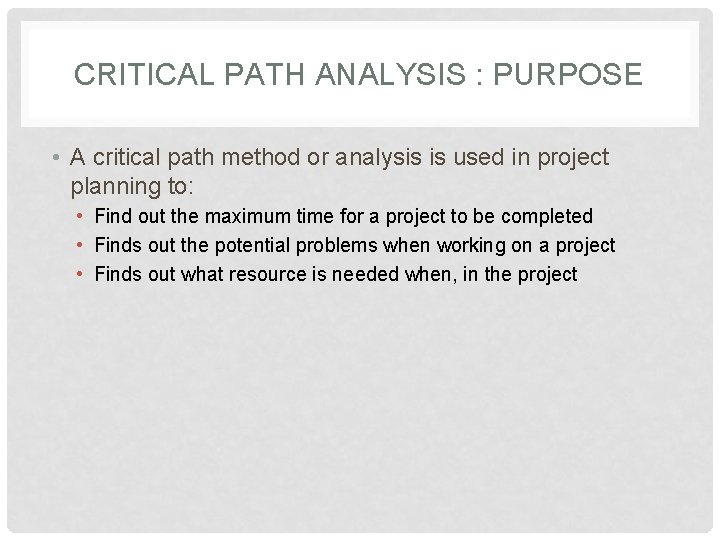 CRITICAL PATH ANALYSIS : PURPOSE

• A critical path method or analysis is used in project planning to:

• Find out the maximum time for a project to be completed
• Finds out the potential problems when working on a project
• Finds out what resource is needed when, in the project